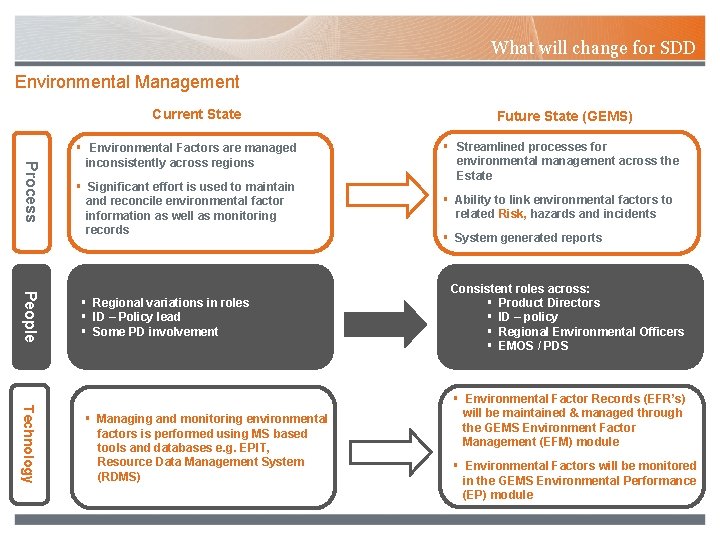 What will change for SDD

Environmental Management

Current State

Future State (GEMS)

Process

▪ Environmental Factors are managed inconsistently across regions

▪ Significant effort is used to maintain and reconcile environmental factor information as well as monitoring records

▪ Streamlined processes for environmental management across the Estate

▪ Ability to link environmental factors to related Risk, hazards and incidents

▪ System generated reports

People

▪ Regional variations in roles
▪ ID – Policy lead
▪ Some PD involvement

Consistent roles across:
▪ Product Directors
▪ ID – policy
▪ Regional Environmental Officers
▪ EMOS / PDS

Technology

▪ Managing and monitoring environmental factors is performed using MS based tools and databases e.g. EPIT, Resource Data Management System (RDMS)

▪ Environmental Factor Records (EFR's) will be maintained & managed through the GEMS Environment Factor Management (EFM) module

▪ Environmental Factors will be monitored in the GEMS Environmental Performance (EP) module